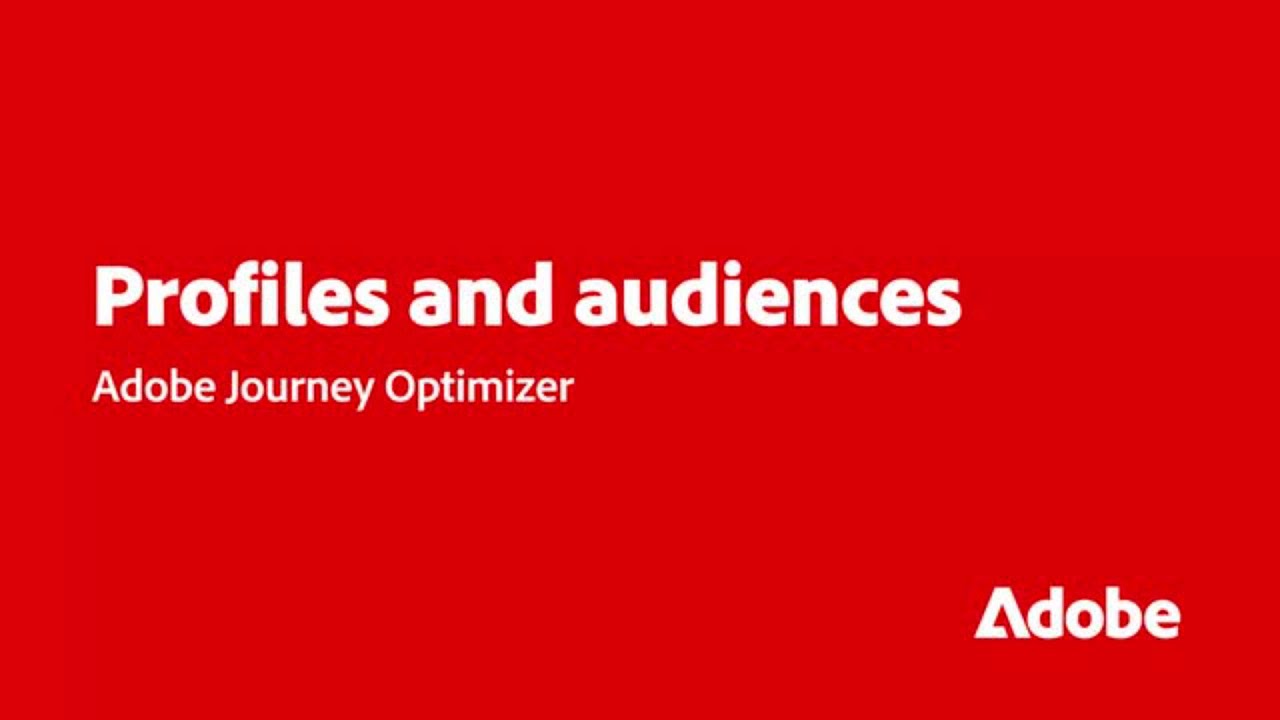 Profiles and audiences

Adobe Journey Optimizer

Adobe